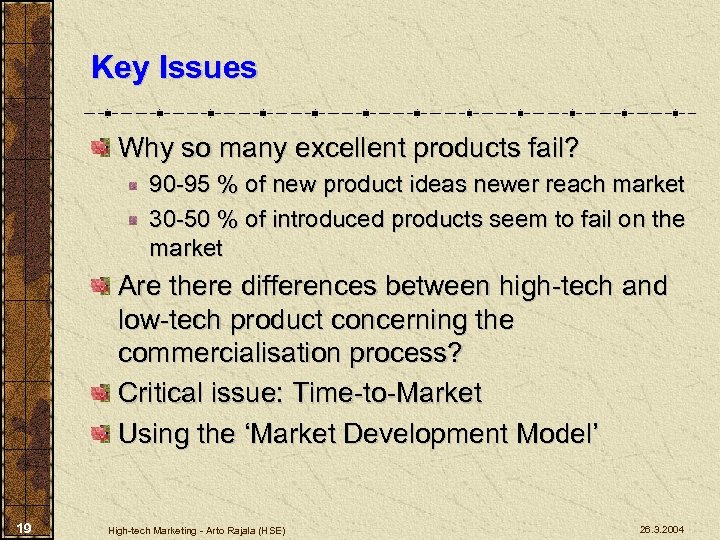 Key Issues

Why so many excellent products fail?

90-95 % of new product ideas newer reach market

30-50 % of introduced products seem to fail on the market

Are there differences between high-tech and low-tech product concerning the commercialisation process?

Critical issue: Time-to-Market

Using the ‘Market Development Model’

19

High-tech Marketing - Arto Rajala (HSE)

26.3.2004